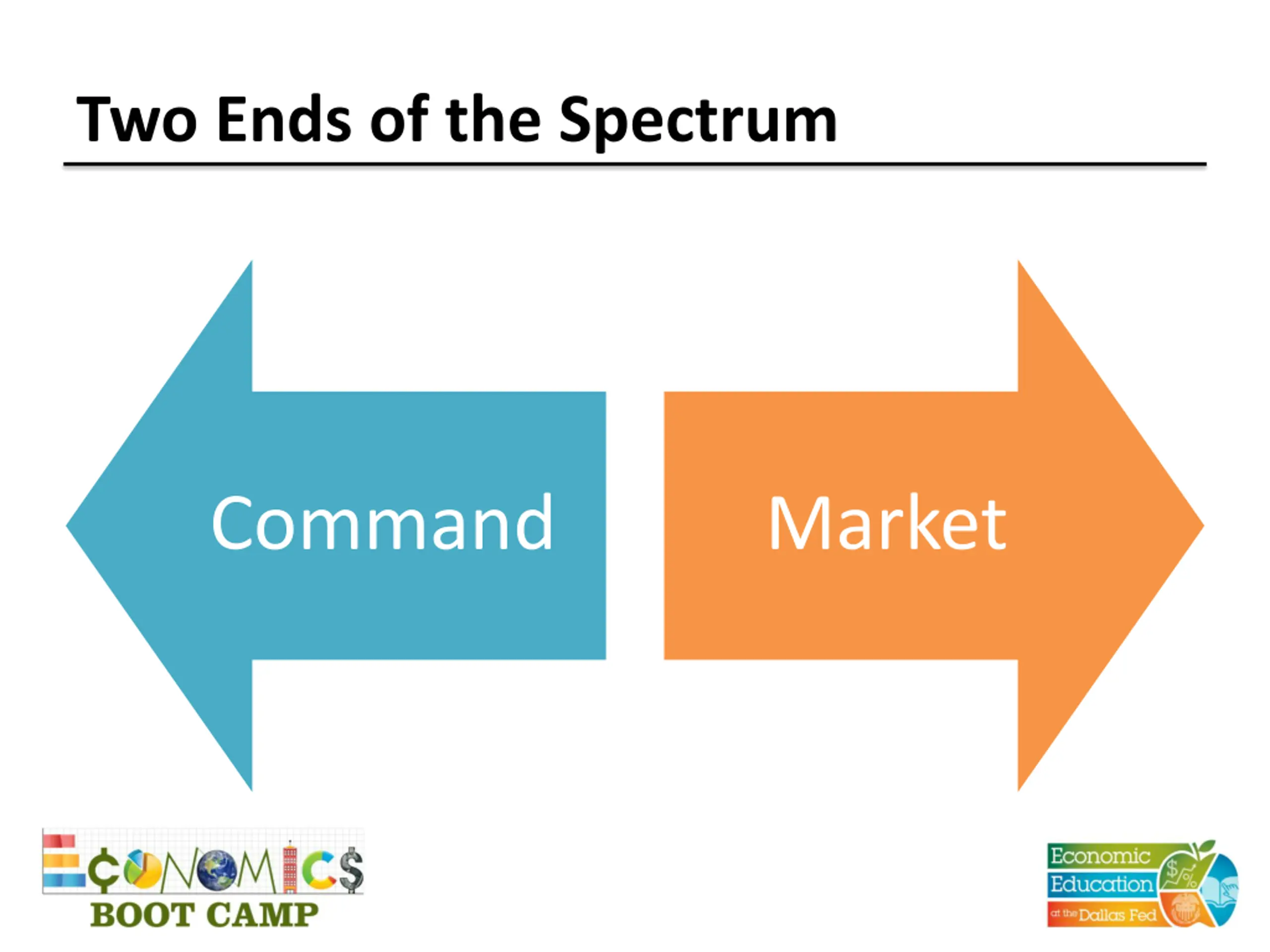 Two Ends of the Spectrum

Command

Market

ECONOMICS
BOOT CAMP

Economic
Education
at the Dallas Fed